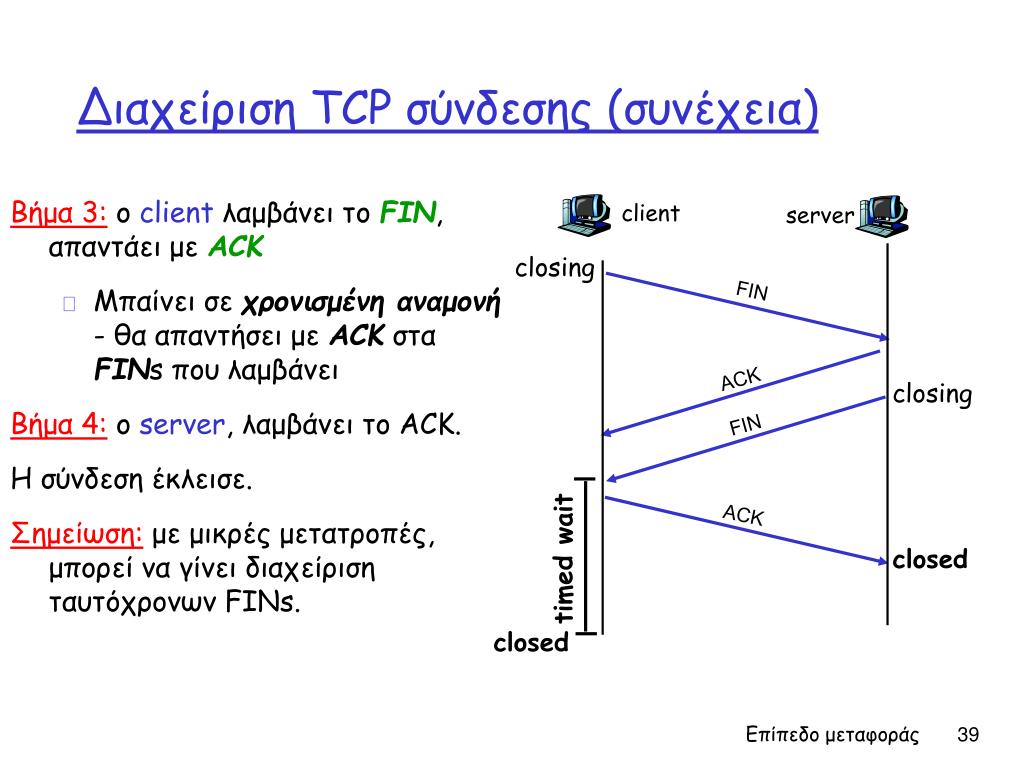 Διαχείριση TCP σύνδεσης (συνέχεια)

Βήμα 3: ο client λαμβάνει το FIN, απαντάει με ACK

Μπαίνει σε χρονισμένη αναμονή - θα απαντήσει με ACK στα FINs που λαμβάνει

Βήμα 4: ο server, λαμβάνει το ACK.

Η σύνδεση έκλεισε.

Σημείωση: με μικρές μετατροπές, μπορεί να γίνει διαχείριση ταυτόχρονων FINs.

client

server

closing

FIN

ACK

closing

FIN

ACK

timed wait

closed

closed

Επίπεδο μεταφοράς 39